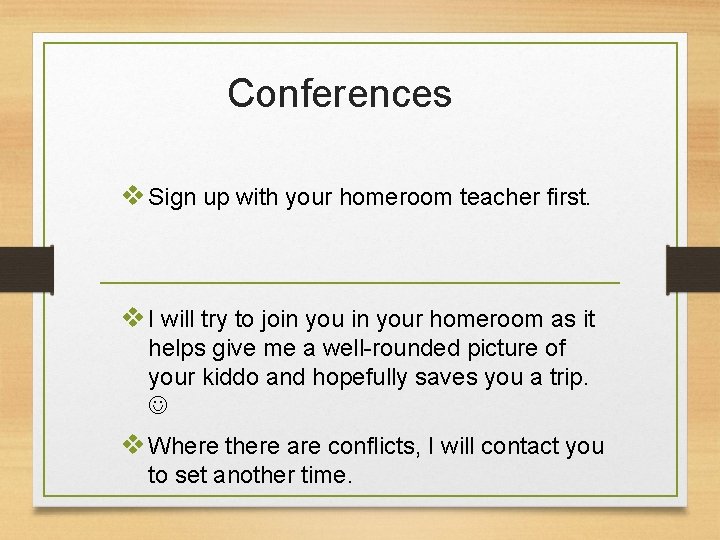 Conferences

❖ Sign up with your homeroom teacher first.

❖ I will try to join you in your homeroom as it helps give me a well-rounded picture of your kiddo and hopefully saves you a trip. ☺

❖ Where there are conflicts, I will contact you to set another time.